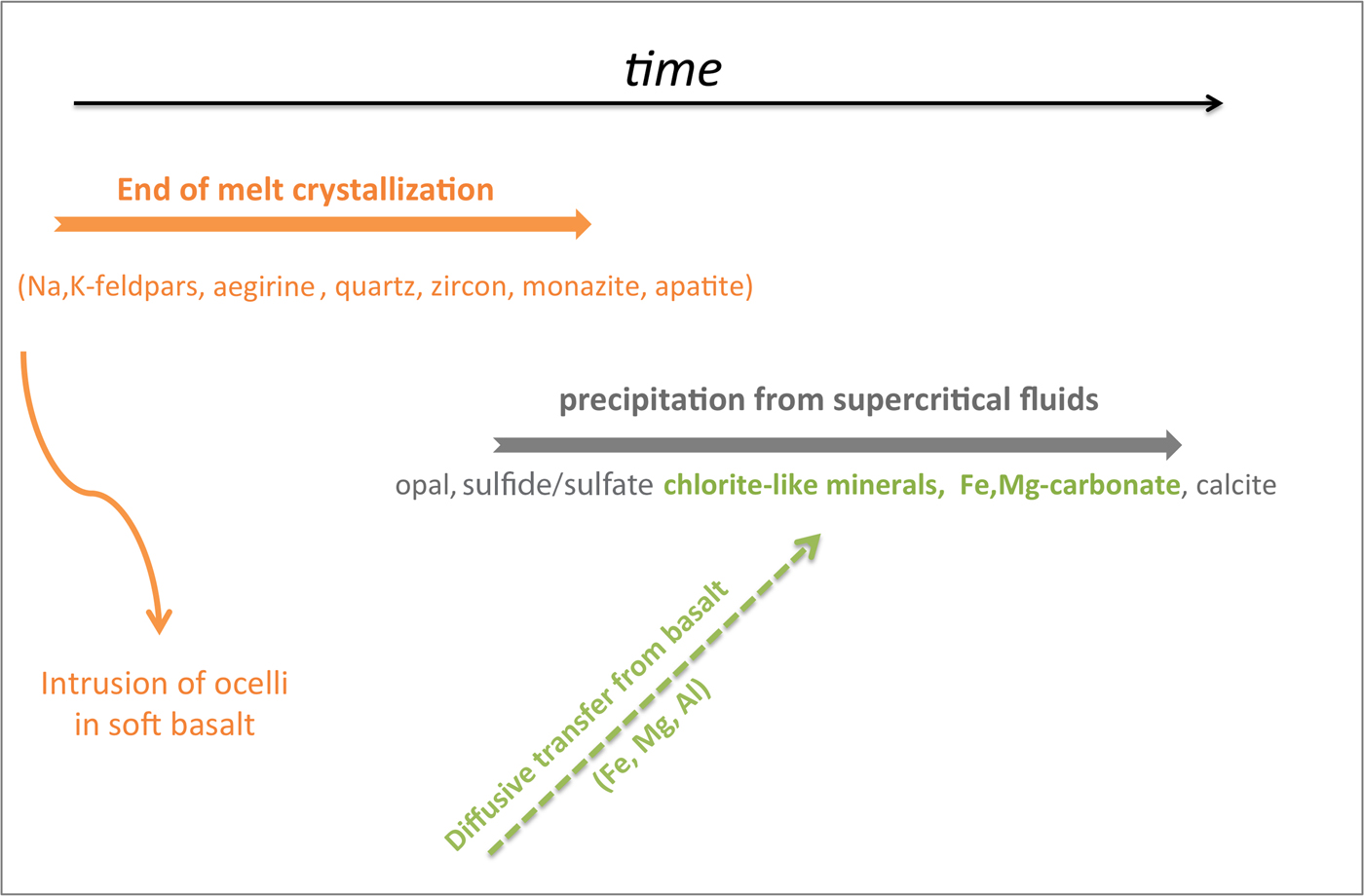 time

End of melt crystallization

(Na,K-feldpars, aegirine , quartz, zircon, monazite, apatite)

precipitation from supercritical fluids

opal, sulfide/sulfate chlorite-like minerals, Fe,Mg-carbonate, calcite

Intrusion of ocelli in soft basalt

Diffusive transfer from basalt (Fe, Mg, Al)